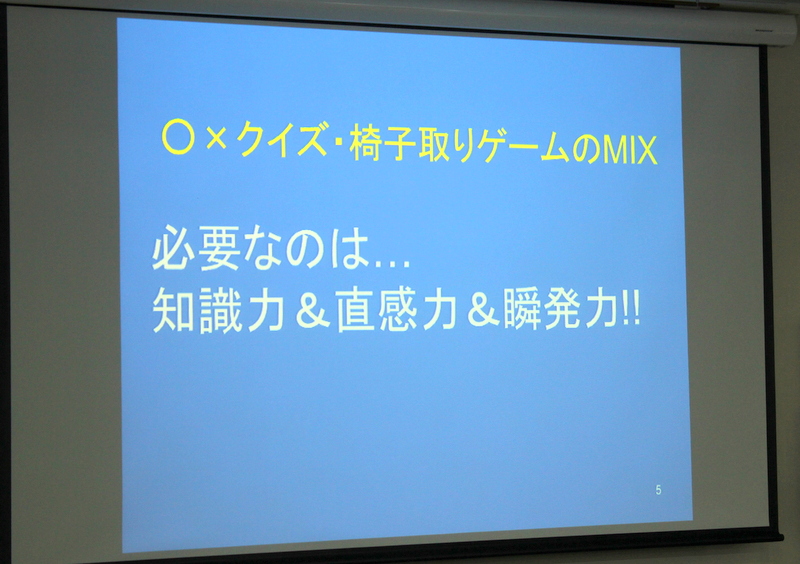 ○×クイズ・椅子取りゲームのMIX

必要なのは…
知識力＆直感力＆瞬発力!!

5